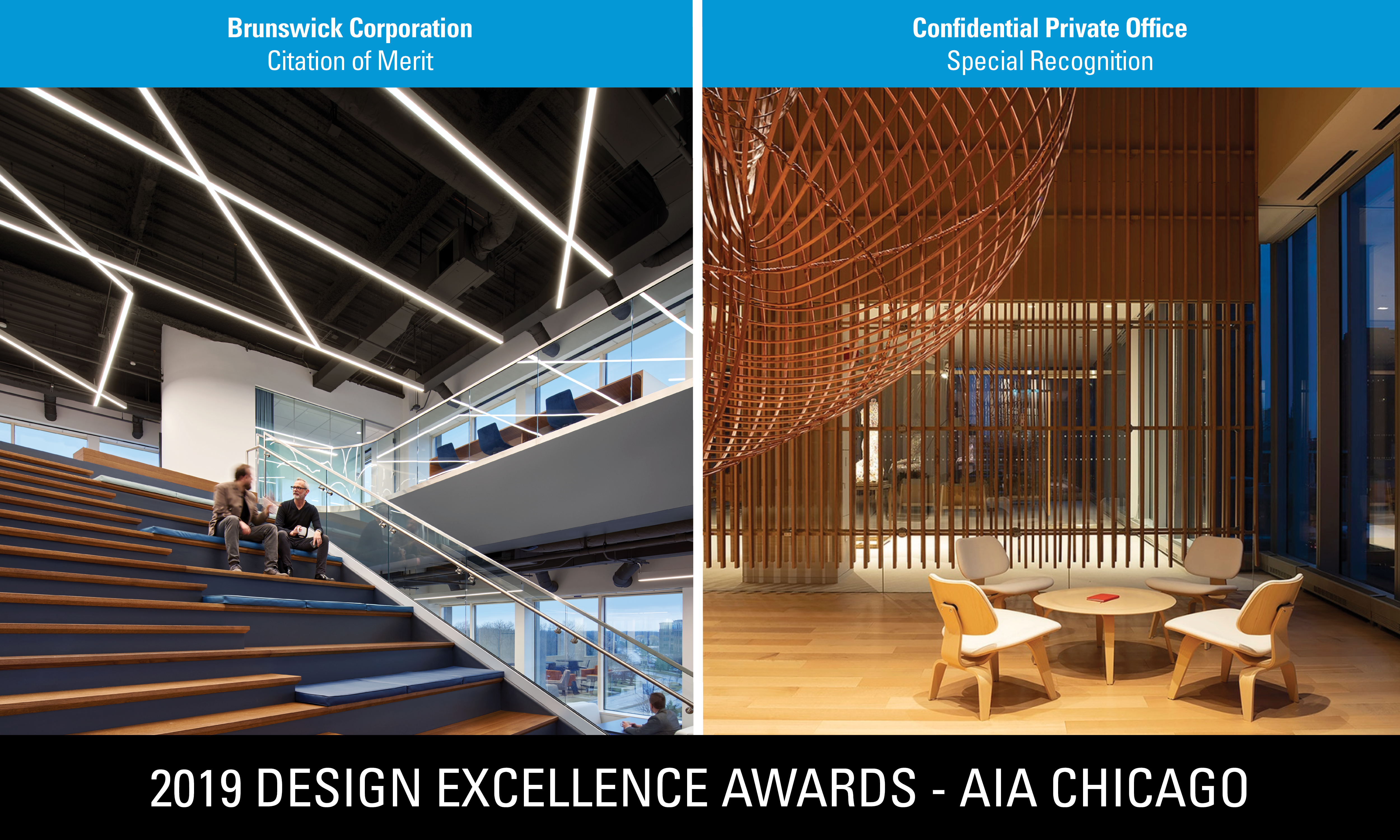 Brunswick Corporation
Citation of Merit

Confidential Private Office
Special Recognition

2019 DESIGN EXCELLENCE AWARDS - AIA CHICAGO